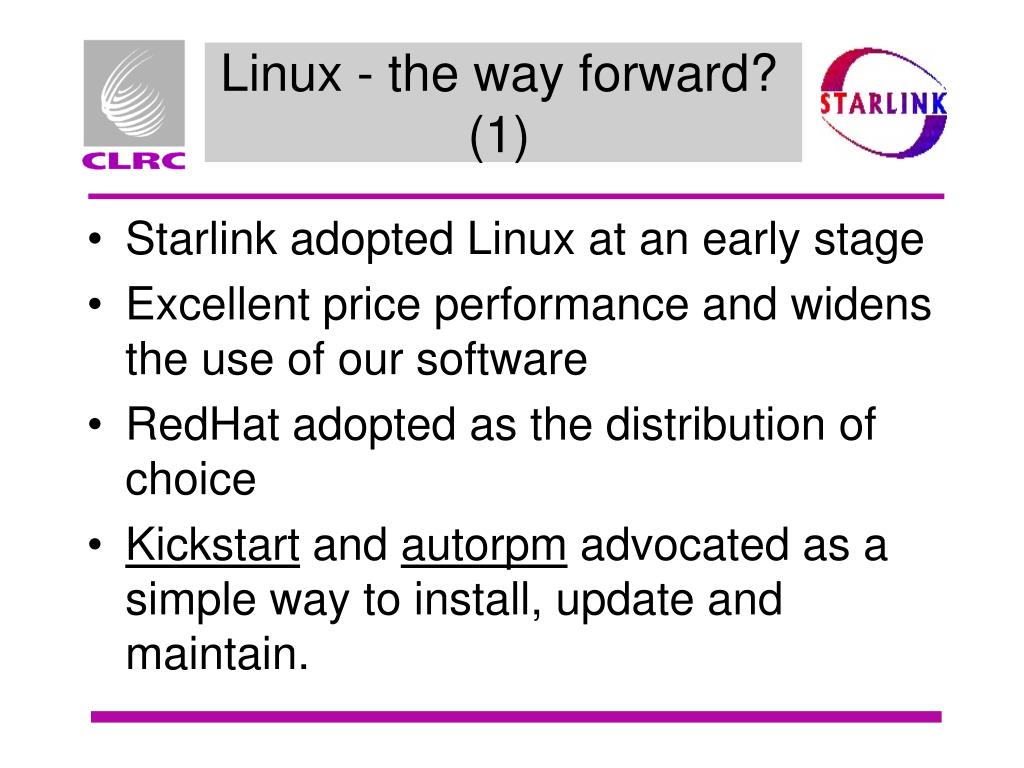 CLRC

Linux - the way forward? (1)

STARLINK

• Starlink adopted Linux at an early stage
• Excellent price performance and widens the use of our software
• RedHat adopted as the distribution of choice
• Kickstart and autorpm advocated as a simple way to install, update and maintain.